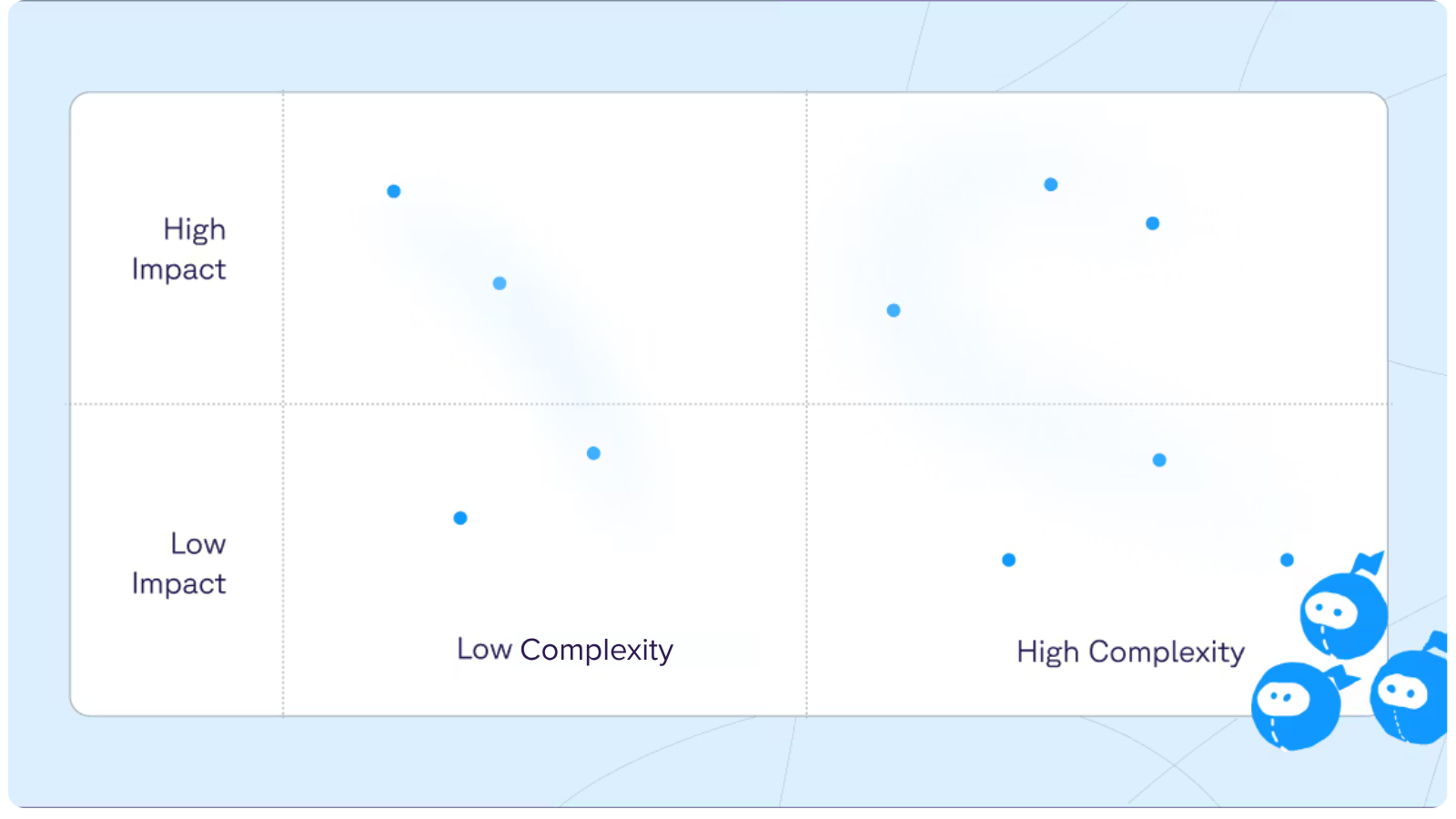 High Impact

Low Impact

Low Complexity

High Complexity